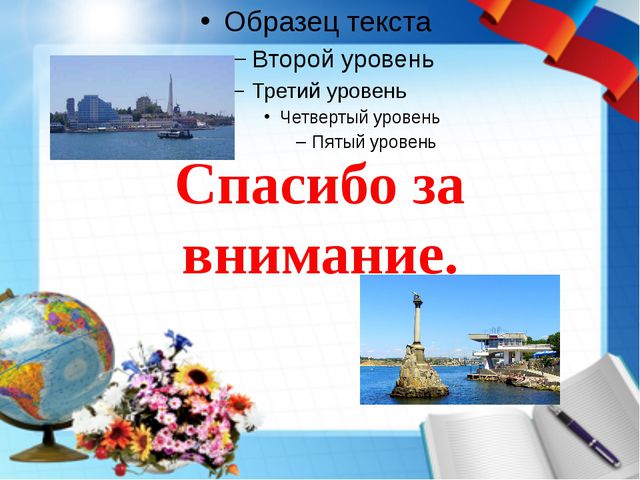 • Образец текста
– Второй уровень
– Третий уровень
• Четвертый уровень
– Пятый уровень

Спасибо за внимание.